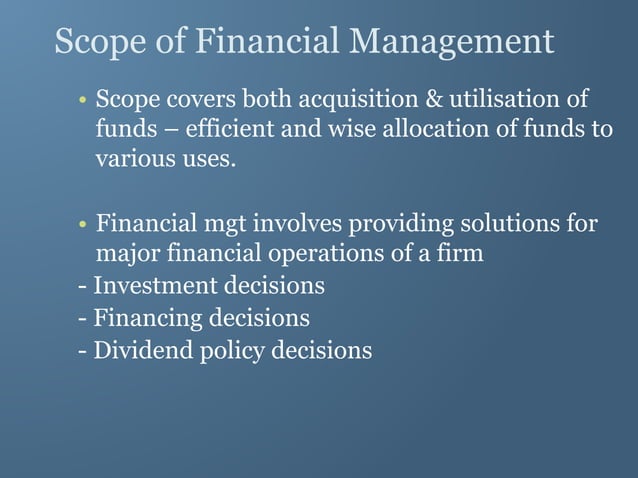 Scope of Financial Management

• Scope covers both acquisition & utilisation of funds – efficient and wise allocation of funds to various uses.

• Financial mgt involves providing solutions for major financial operations of a firm
- Investment decisions
- Financing decisions
- Dividend policy decisions